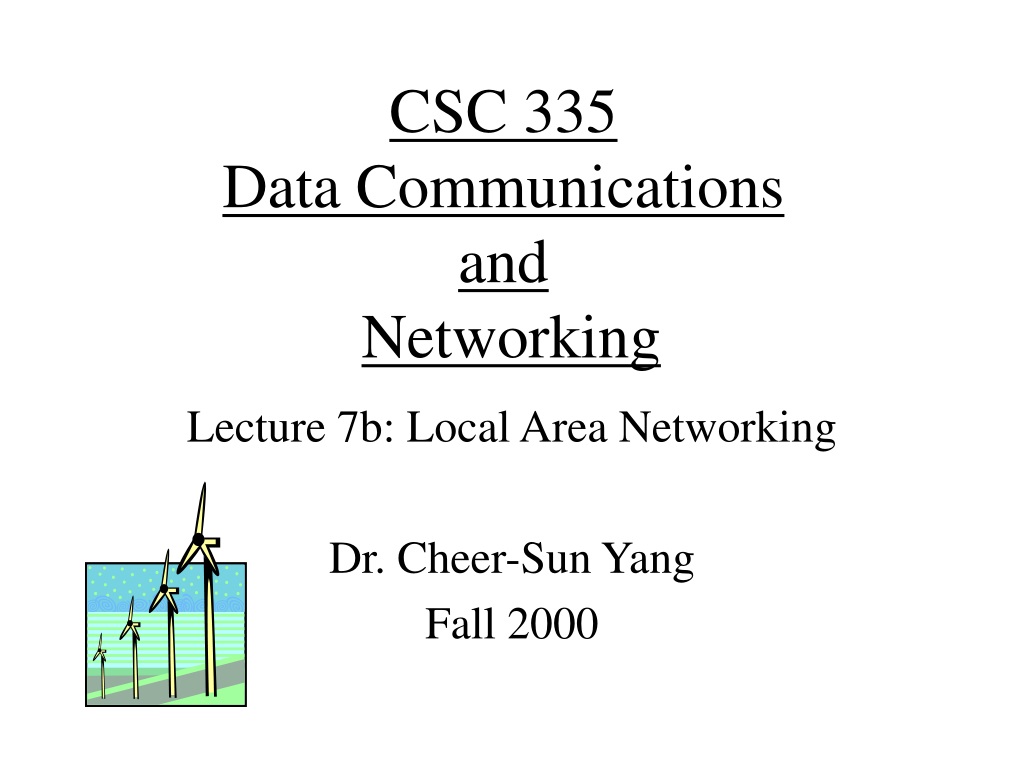 CSC 335
Data Communications
and
Networking

Lecture 7b: Local Area Networking

Dr. Cheer-Sun Yang
Fall 2000